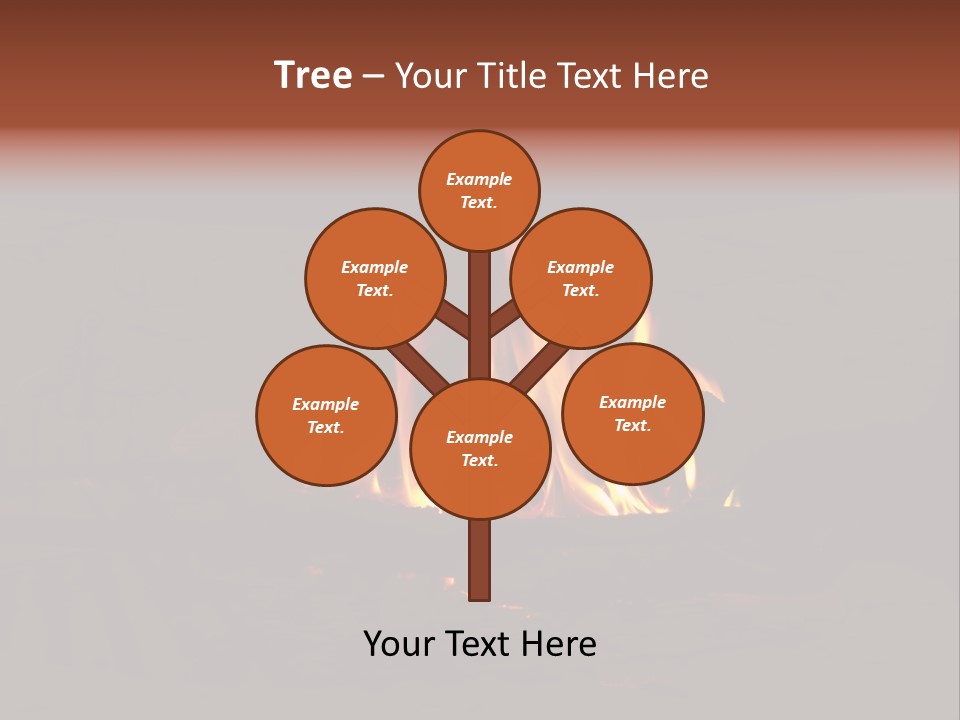 Tree – Your Title Text Here

Example Text.

Example Text.

Example Text.

Example Text.

Example Text.

Example Text.

Your Text Here